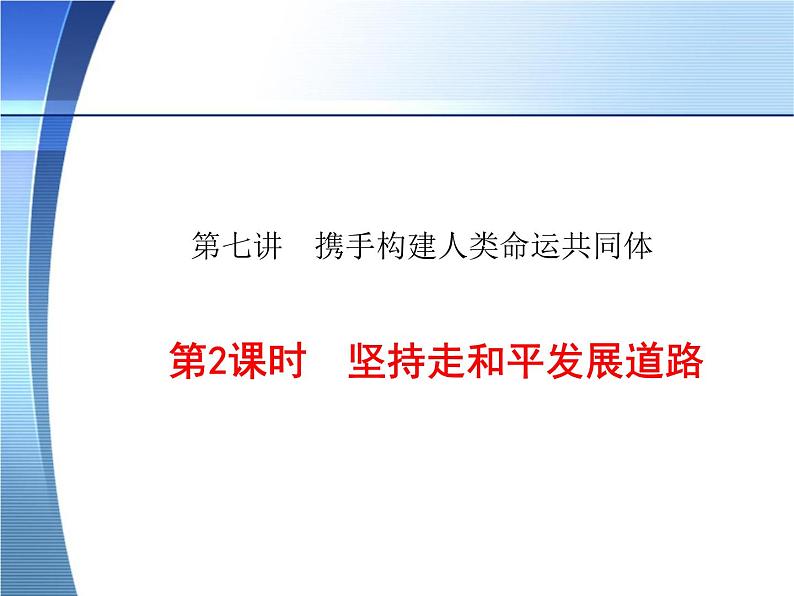 第七讲　携手构建人类命运共同体

第2课时　坚持走和平发展道路